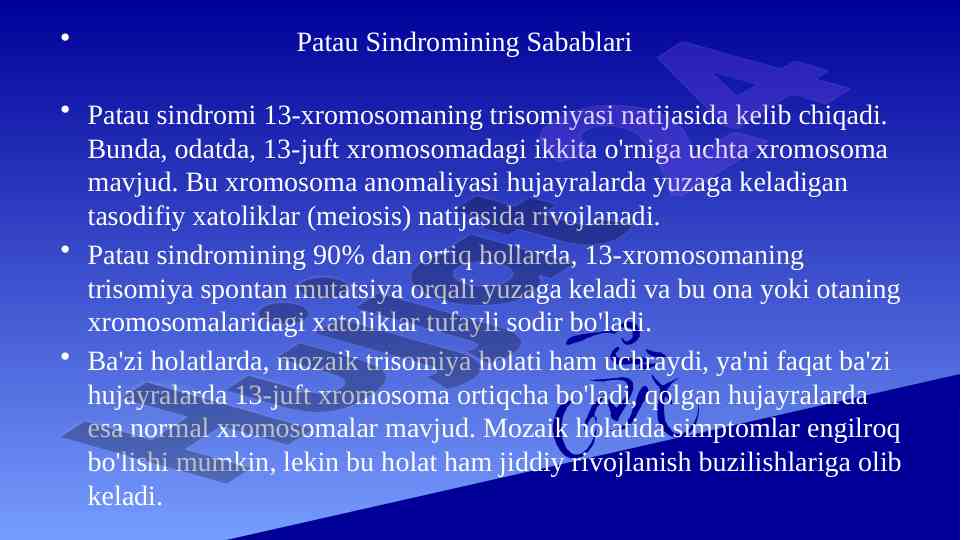 • Patau Sindromining Sabablari

• Patau sindromi 13-xromosomaning trisomiyasi natijasida kelib chiqadi. Bunda, odatda, 13-juft xromosomadagi ikkita o'rniga uchta xromosoma mavjud. Bu xromosoma anomaliyasi hujayralarda yuzaga keladigan tasodifiy xatoliklar (meiosis) natijasida rivojlanadi.

• Patau sindromining 90% dan ortiq hollarda, 13-xromosomaning trisomiya spontan mutatsiya orqali yuzaga keladi va bu ona yoki otaning xromosomalaridagi xatoliklar tufayli sodir bo'ladi.

• Ba'zi holatlarda, mozaik trisomiya holati ham uchraydi, ya'ni faqat ba'zi hujayralarda 13-juft xromosoma ortiqcha bo'ladi, qolgan hujayralarda esa normal xromosomalar mavjud. Mozaik holatida simptomlar engilroq bo'lishi mumkin, lekin bu holat ham jiddiy rivojlanish buzilishlariga olib keladi.